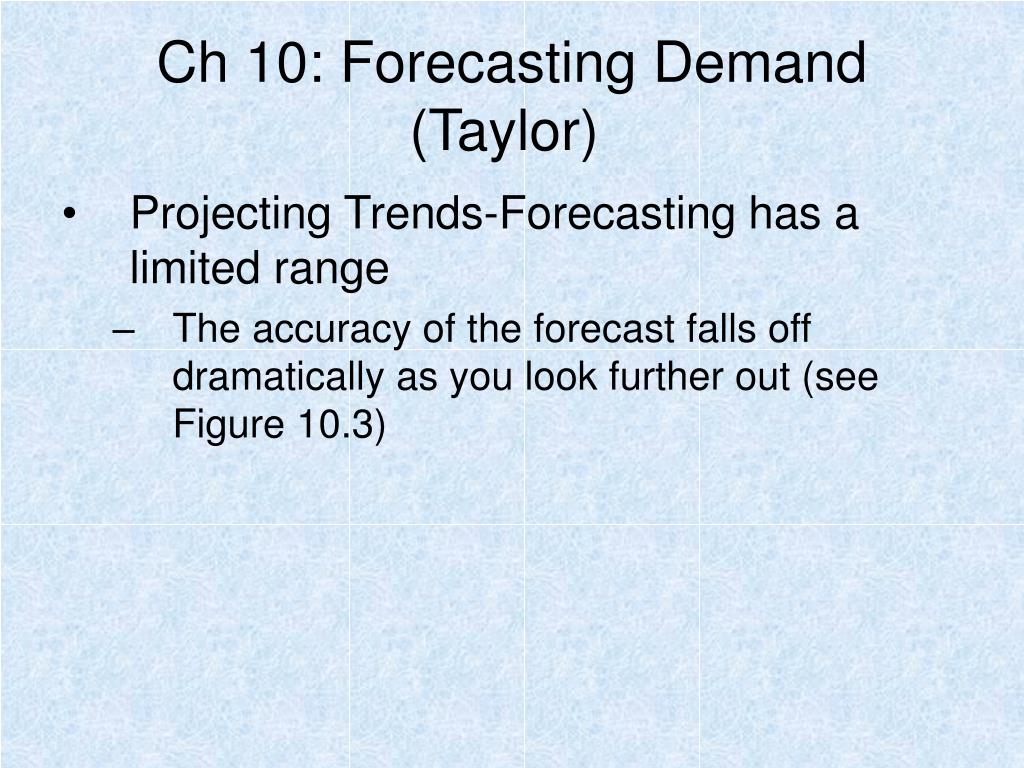 Ch 10: Forecasting Demand (Taylor)

• Projecting Trends-Forecasting has a limited range

– The accuracy of the forecast falls off dramatically as you look further out (see Figure 10.3)